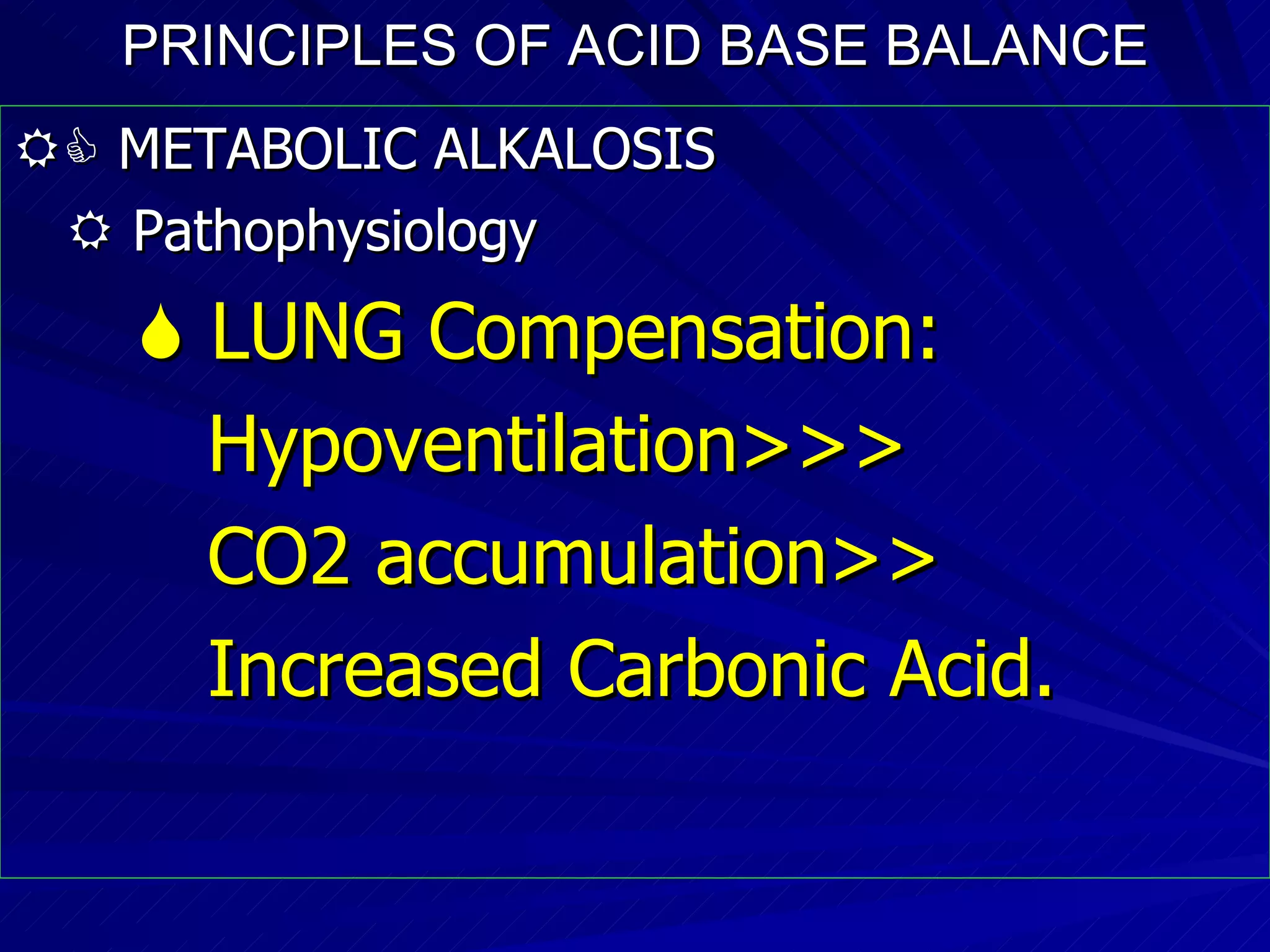 PRINCIPLES OF ACID BASE BALANCE

METABOLIC ALKALOSIS

Pathophysiology

LUNG Compensation: Hypoventilation>>> CO2 accumulation>> Increased Carbonic Acid.